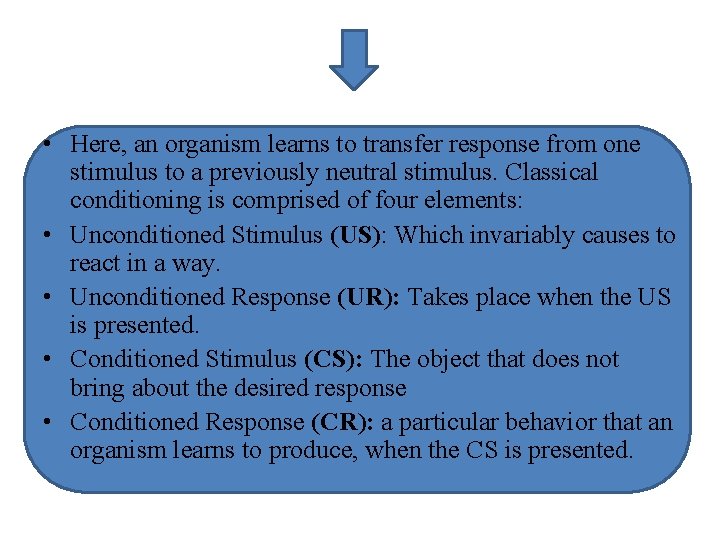 • Here, an organism learns to transfer response from one stimulus to a previously neutral stimulus. Classical conditioning is comprised of four elements:
• Unconditioned Stimulus (US): Which invariably causes to react in a way.
• Unconditioned Response (UR): Takes place when the US is presented.
• Conditioned Stimulus (CS): The object that does not bring about the desired response
• Conditioned Response (CR): a particular behavior that an organism learns to produce, when the CS is presented.